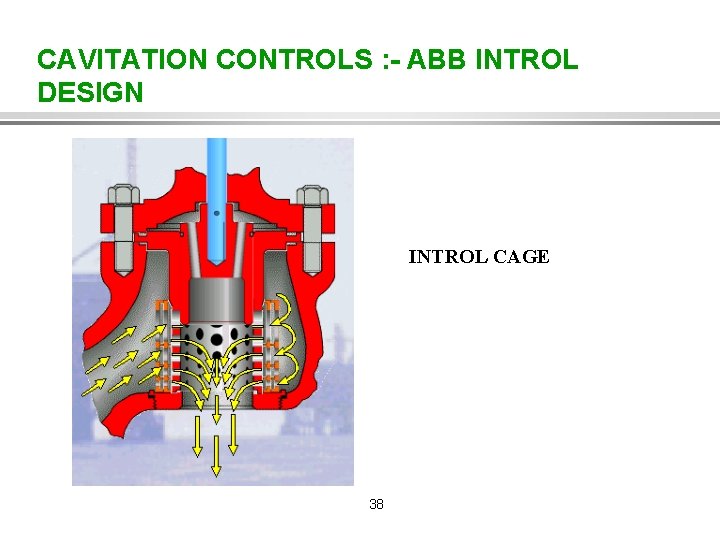 CAVITATION CONTROLS :- ABB INTROL DESIGN

INTROL CAGE

38